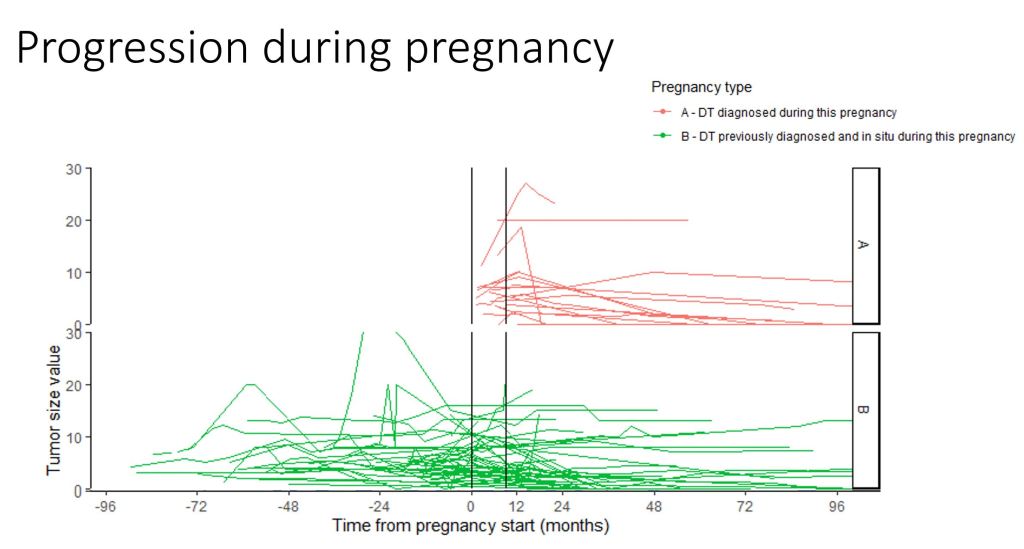 Progression during pregnancy

Pregnancy type
A - DT diagnosed during this pregnancy
B - DT previously diagnosed and in situ during this pregnancy

30
20
10
0
A

30
20
10
0
B

Tumor size value

-96 -72 -48 -24 0 24 48 72 96
Time from pregnancy start (months)